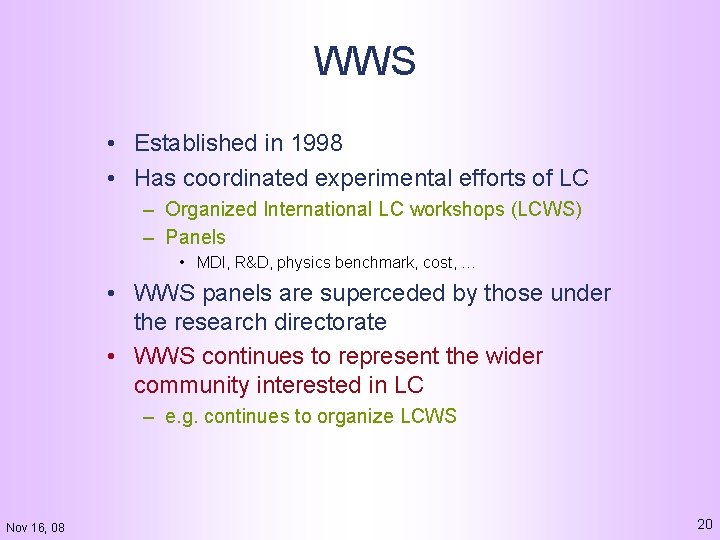 WWS

• Established in 1998
• Has coordinated experimental efforts of LC
– Organized International LC workshops (LCWS)
– Panels
• MDI, R&D, physics benchmark, cost, …
• WWS panels are superceded by those under the research directorate
• WWS continues to represent the wider community interested in LC
– e.g. continues to organize LCWS

Nov 16, 08

20